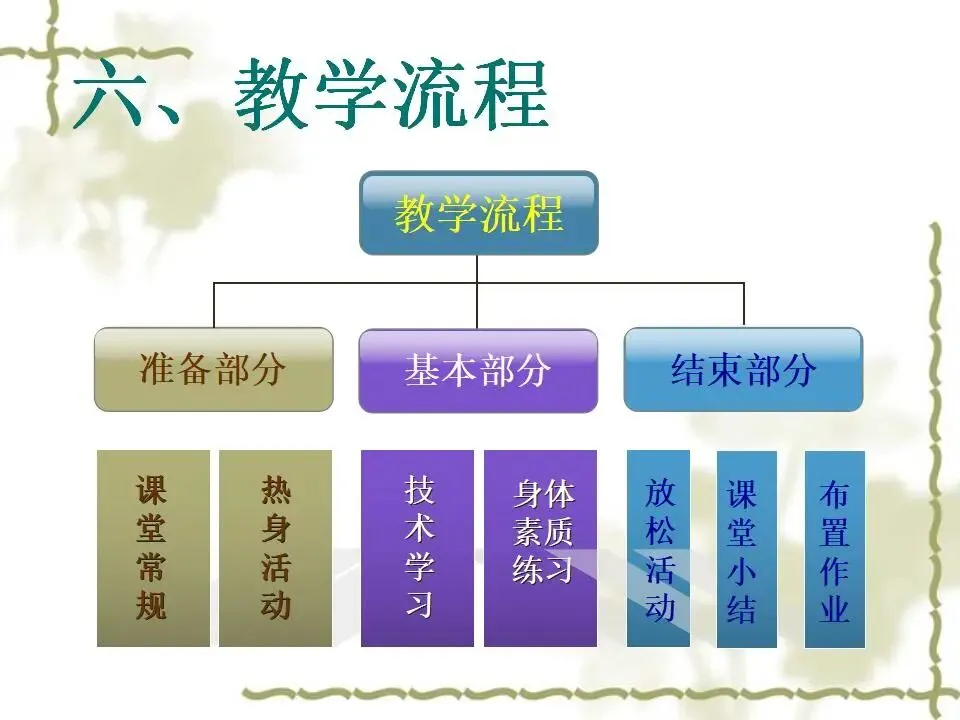 六、教学流程

教学流程

准备部分

基本部分

结束部分

课堂常规

热身活动

技术学习

身体素质练习

放松活动

课堂小结

布置作业